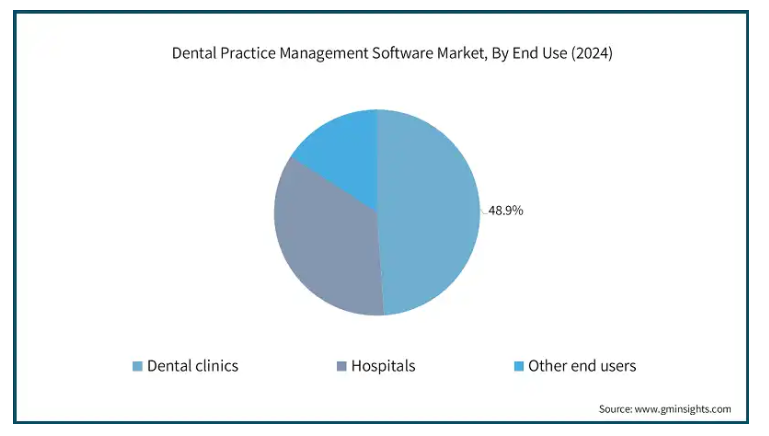 Dental Practice Management Software Market, By End Use (2024)

48.9%

Dental clinics
Hospitals
Other end users

Source: www.gminsights.com